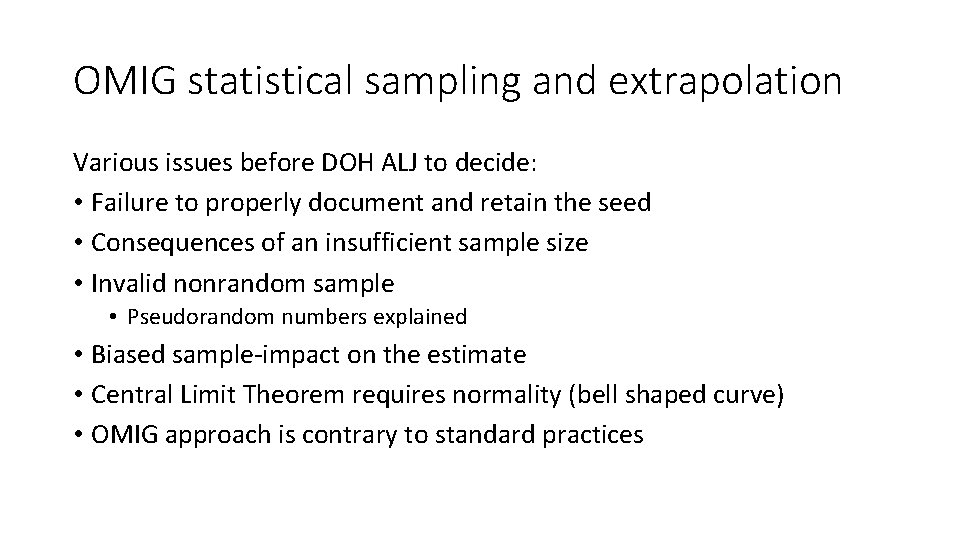 OMIG statistical sampling and extrapolation

Various issues before DOH ALJ to decide:
• Failure to properly document and retain the seed
• Consequences of an insufficient sample size
• Invalid nonrandom sample
  • Pseudorandom numbers explained
• Biased sample-impact on the estimate
• Central Limit Theorem requires normality (bell shaped curve)
• OMIG approach is contrary to standard practices